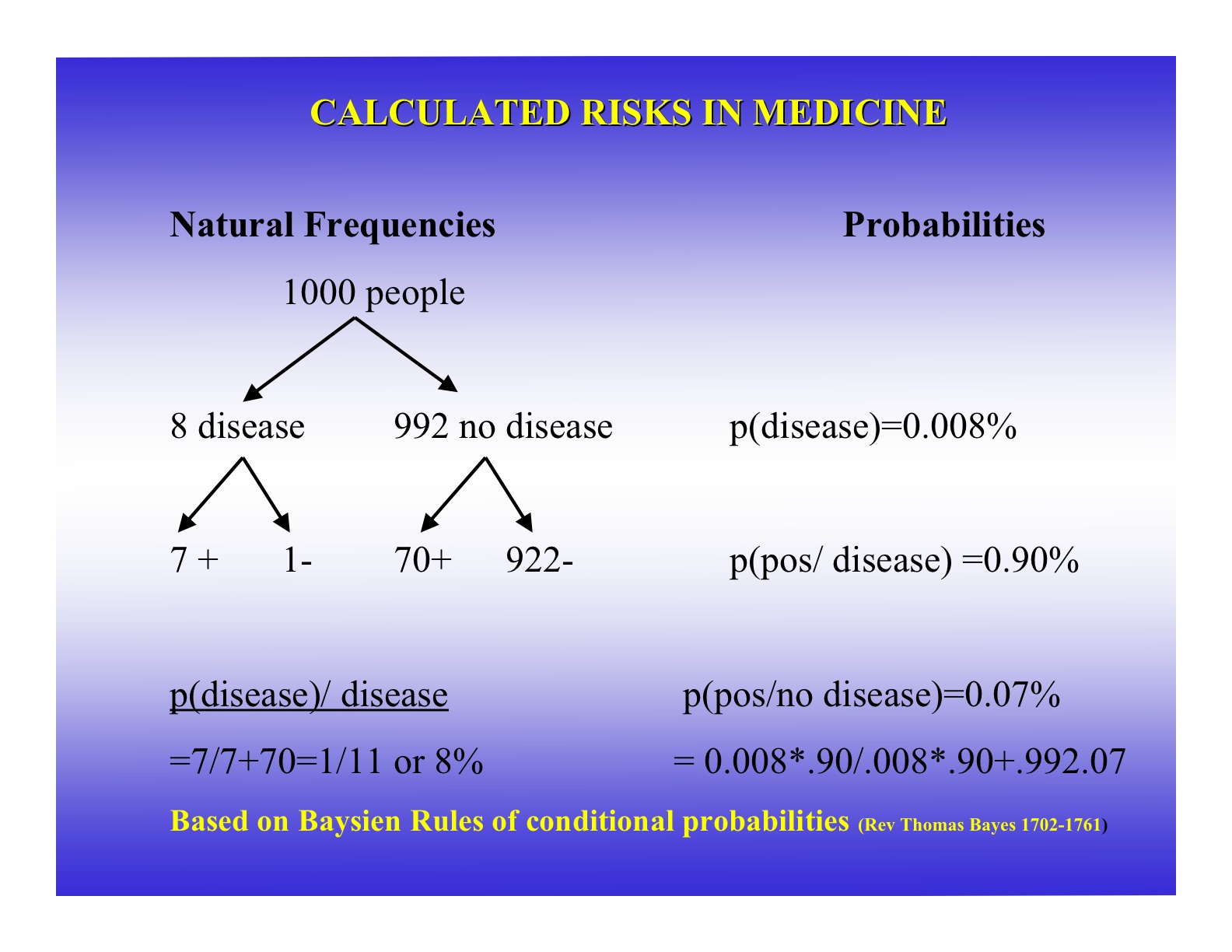 CALCULATED RISKS IN MEDICINE

Natural Frequencies

Probabilities

1000 people

8 disease

992 no disease

p(disease)=0.008%

7 +

1-

70+

922-

p(pos/ disease) =0.90%

p(disease)/ disease

p(pos/no disease)=0.07%

=7/7+70=1/11 or 8%

= 0.008*.90/.008*.90+.992.07

Based on Baysien Rules of conditional probabilities (Rev Thomas Bayes 1702-1761)